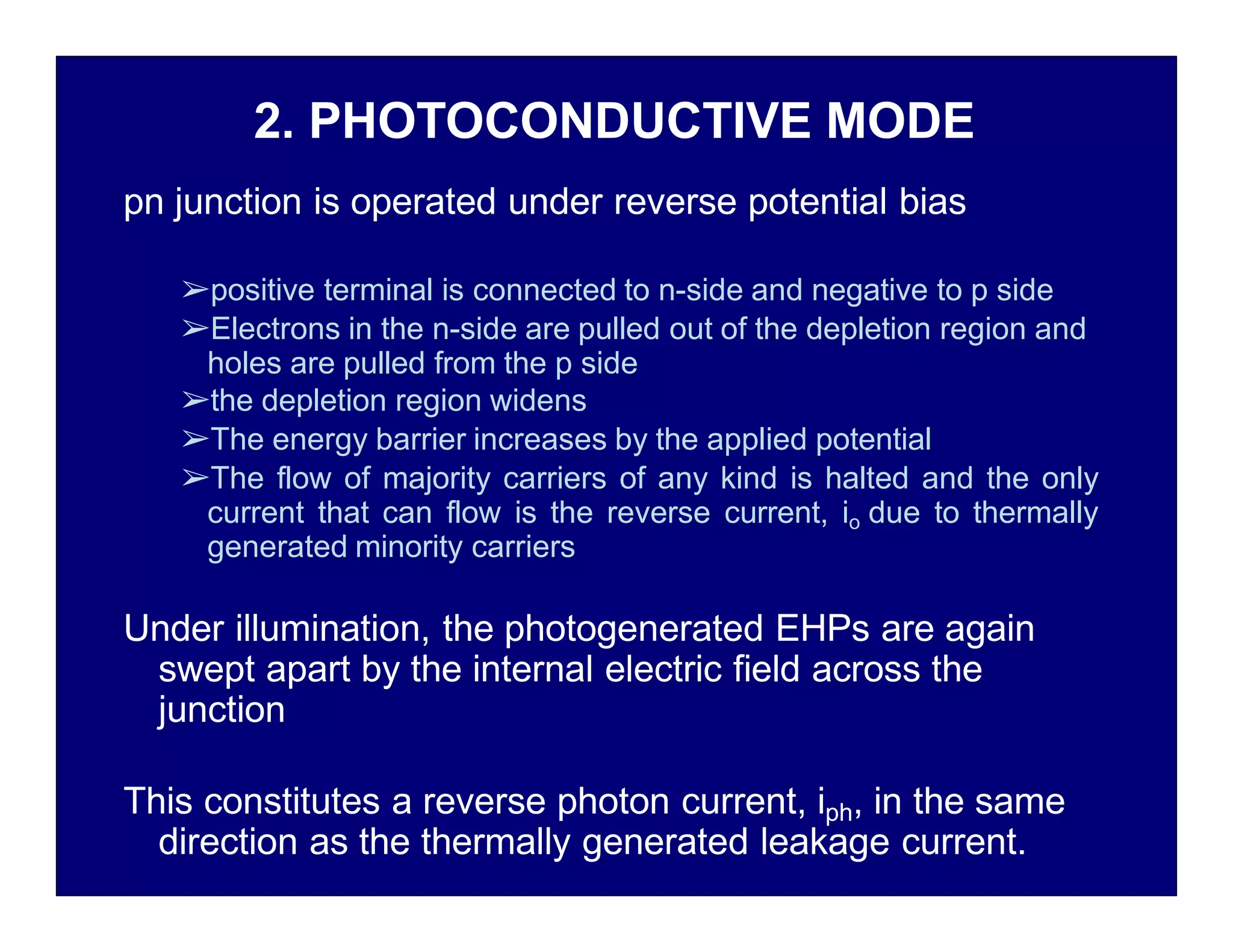 2. PHOTOCONDUCTIVE MODE

pn junction is operated under reverse potential bias

➢positive terminal is connected to n-side and negative to p side
➢Electrons in the n-side are pulled out of the depletion region and holes are pulled from the p side
➢the depletion region widens
➢The energy barrier increases by the applied potential
➢The flow of majority carriers of any kind is halted and the only current that can flow is the reverse current, $i_o$ due to thermally generated minority carriers

Under illumination, the photogenerated EHPs are again swept apart by the internal electric field across the junction

This constitutes a reverse photon current, $i_{ph}$, in the same direction as the thermally generated leakage current.